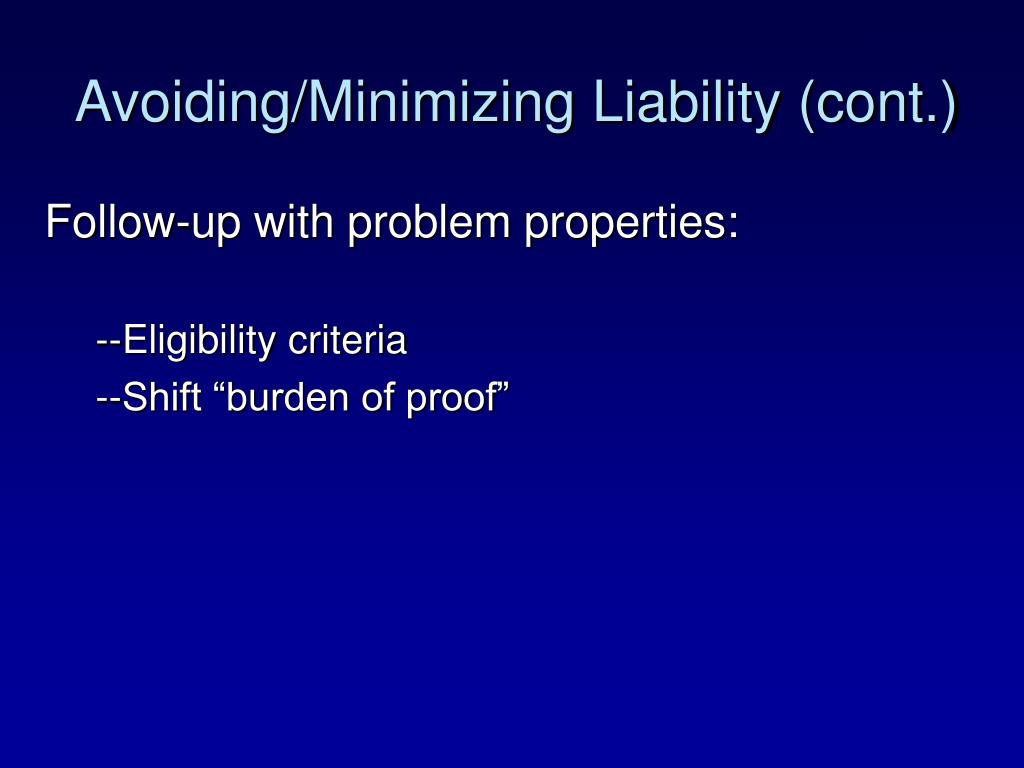 Avoiding/Minimizing Liability (cont.)

Follow-up with problem properties:

--Eligibility criteria
--Shift “burden of proof”